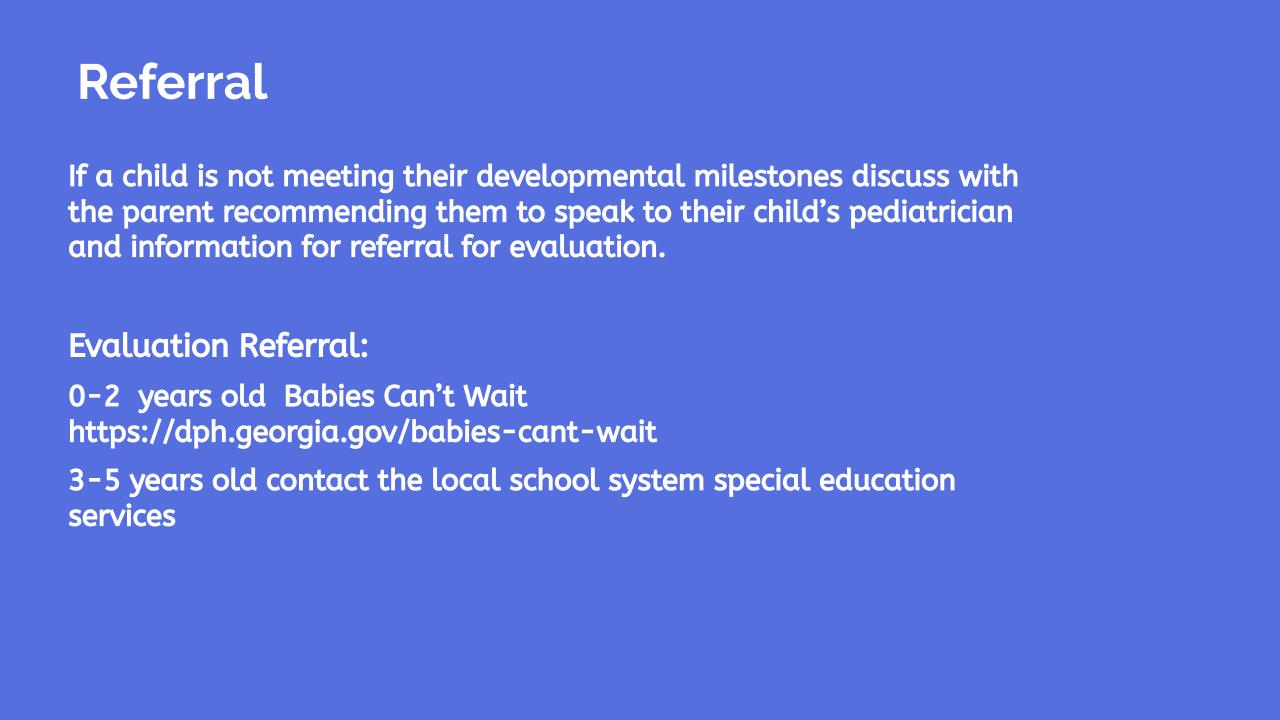 Referral

If a child is not meeting their developmental milestones discuss with the parent recommending them to speak to their child's pediatrician and information for referral for evaluation.

Evaluation Referral:

0-2 years old Babies Can't Wait https://dph.georgia.gov/babies-cant-wait

3-5 years old contact the local school system special education services